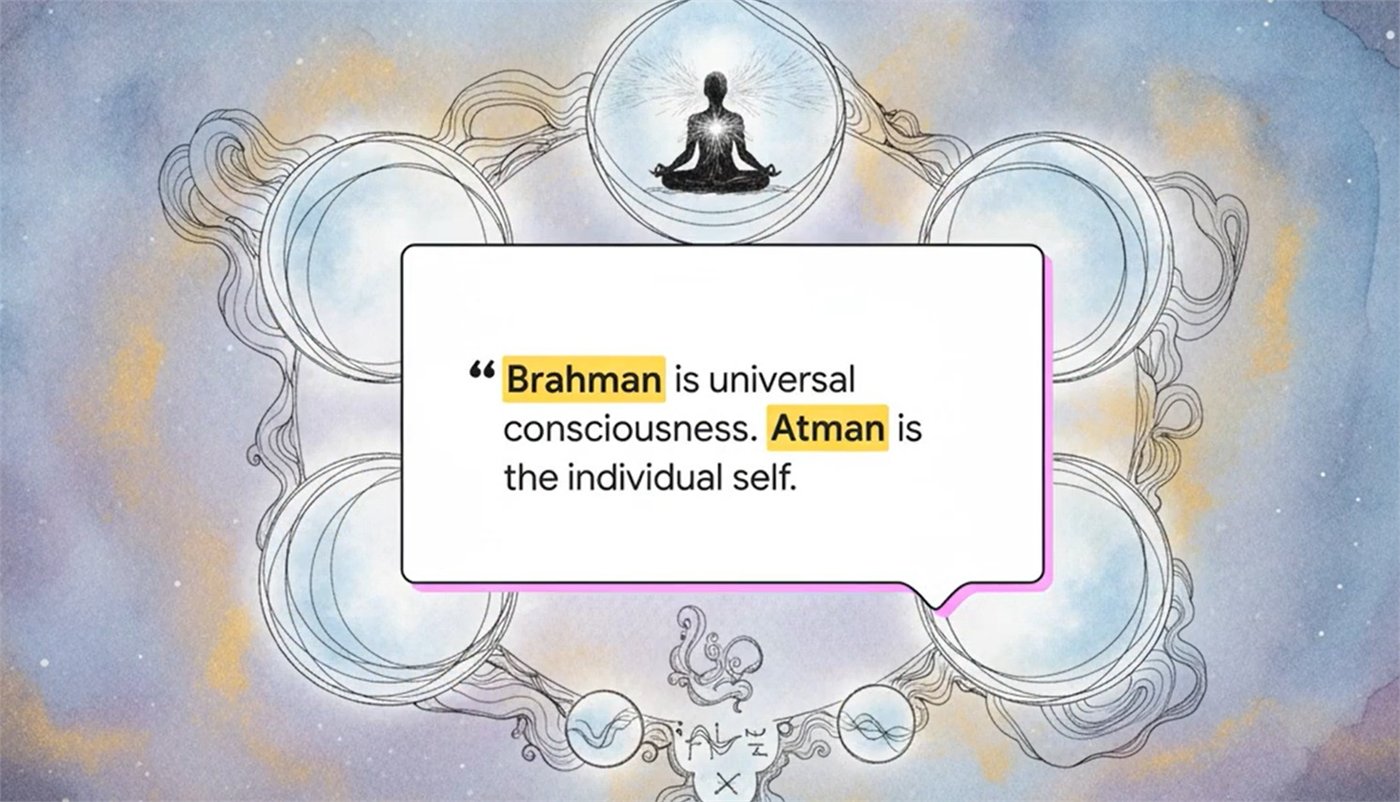 “ Brahman is universal consciousness. Atman is the individual self.